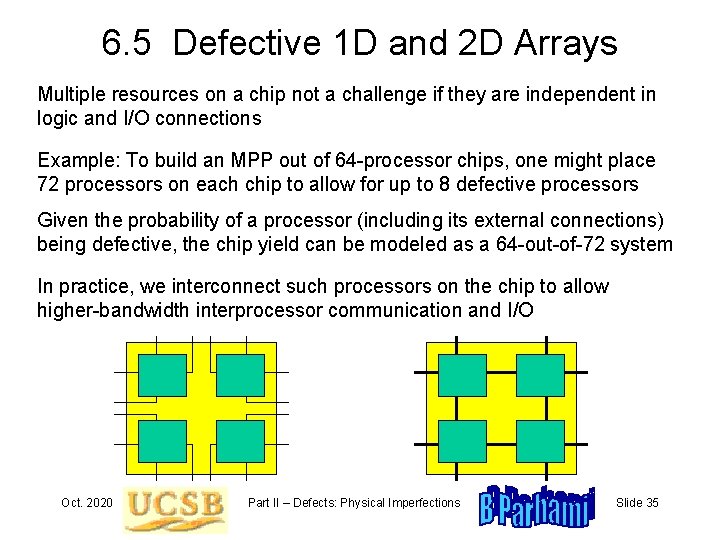 6.5 Defective 1D and 2D Arrays

Multiple resources on a chip not a challenge if they are independent in logic and I/O connections

Example: To build an MPP out of 64-processor chips, one might place 72 processors on each chip to allow for up to 8 defective processors

Given the probability of a processor (including its external connections) being defective, the chip yield can be modeled as a 64-out-of-72 system

In practice, we interconnect such processors on the chip to allow higher-bandwidth interprocessor communication and I/O

Oct. 2020 UCSB Part II – Defects: Physical Imperfections B Parhami Slide 35